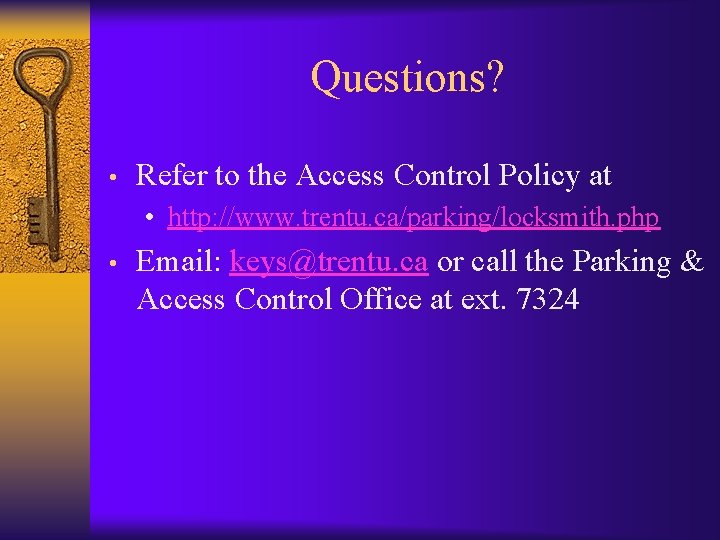 Questions?

• Refer to the Access Control Policy at
  • http://www.trentu.ca/parking/locksmith.php
• Email: keys@trentu.ca or call the Parking & Access Control Office at ext. 7324